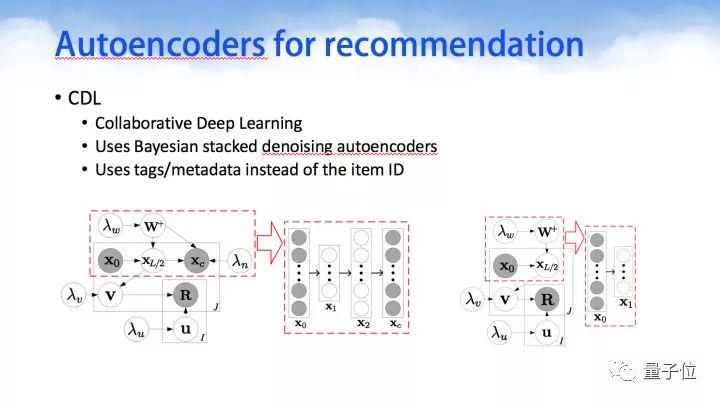 Autoencoders for recommendation

• CDL
  • Collaborative Deep Learning
  • Uses Bayesian stacked denoising autoencoders
  • Uses tags/metadata instead of the item ID

$\lambda_w$ $\mathbf{W}^+$ $\mathbf{x}_0$ $\mathbf{x}_{L/2}$ $\mathbf{x}_c$ $\lambda_n$ $\lambda_v$ $\mathbf{v}$ $\mathbf{R}$ $J$ $\lambda_u$ $\mathbf{u}$ $I$

$\mathbf{x}_0$ $\mathbf{x}_1$ $\mathbf{x}_2$ $\mathbf{x}_c$

$\lambda_w$ $\mathbf{W}^+$ $\mathbf{x}_0$ $\mathbf{x}_{L/2}$ $\lambda_v$ $\mathbf{v}$ $\mathbf{R}$ $J$ $\lambda_u$ $\mathbf{u}$ $I$

$\mathbf{x}_0$ $\mathbf{x}_1$

量子位